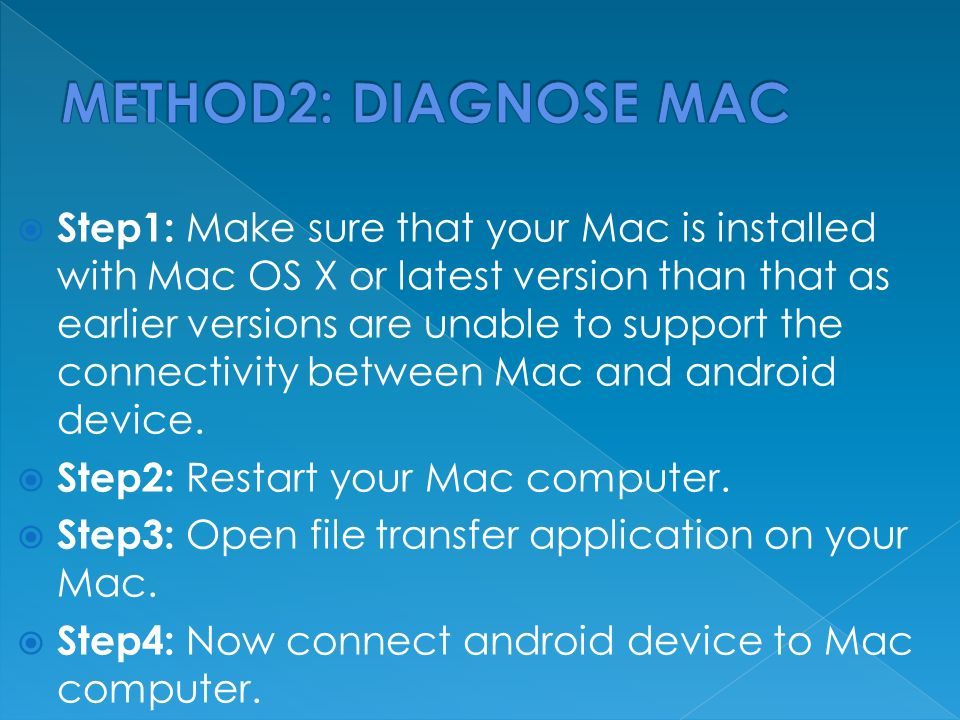 METHOD2: DIAGNOSE MAC

Step1: Make sure that your Mac is installed with Mac OS X or latest version than that as earlier versions are unable to support the connectivity between Mac and android device.

Step2: Restart your Mac computer.

Step3: Open file transfer application on your Mac.

Step4: Now connect android device to Mac computer.